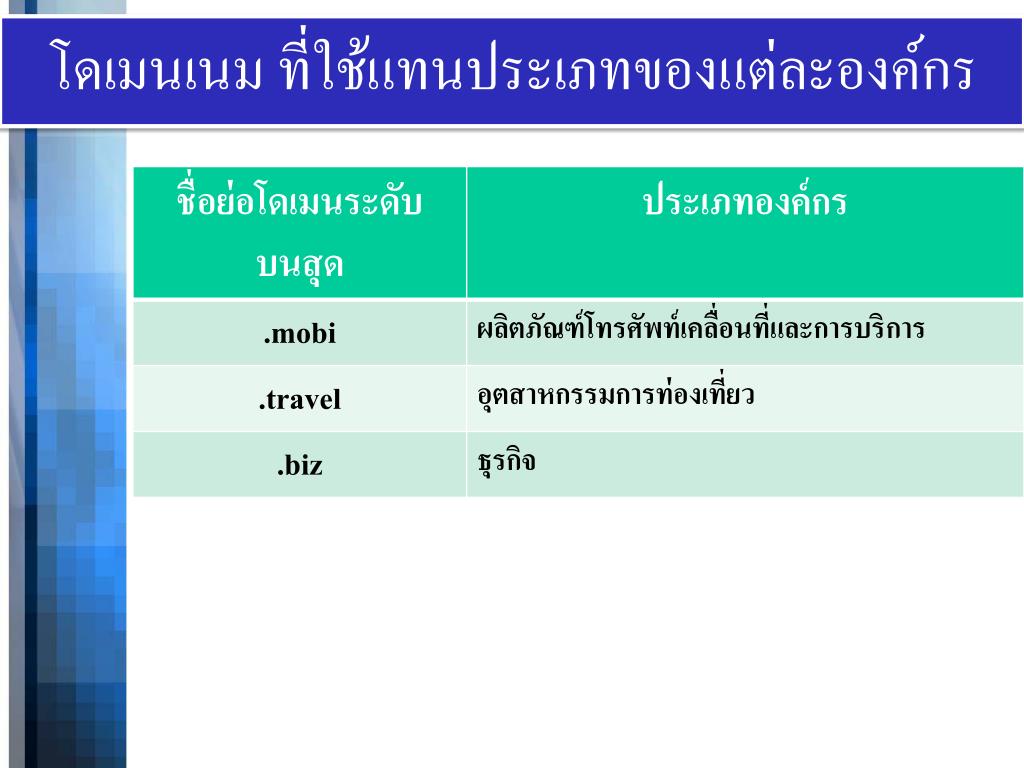 โดเมนเนม ที่ใช้แทนประเภทของแต่ละองค์กร

| ชื่อย่อโดเมนระดับบนสุด | ประเภทองค์กร |
|---|---|
| .mobi | ผลิตภัณฑ์โทรศัพท์เคลื่อนที่และการบริการ |
| .travel | อุตสาหกรรมการท่องเที่ยว |
| .biz | ธุรกิจ |